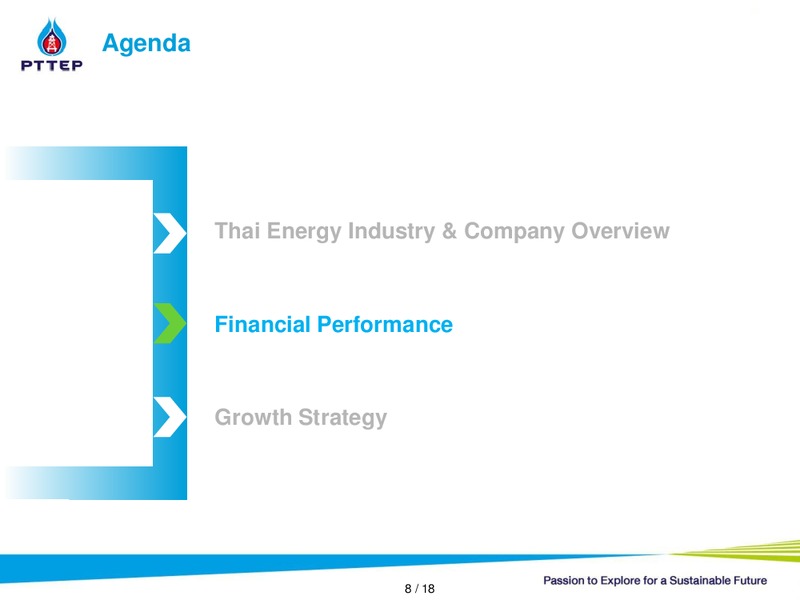 PTTEP

Agenda

Thai Energy Industry & Company Overview

Financial Performance

Growth Strategy

8 / 18

Passion to Explore for a Sustainable Future